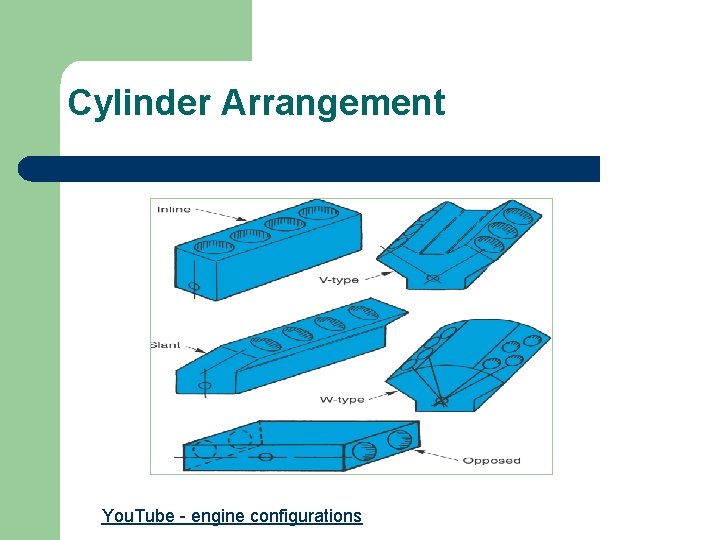 Cylinder Arrangement

Inline

V-type

Slant

W-type

Opposed

YouTube - engine configurations